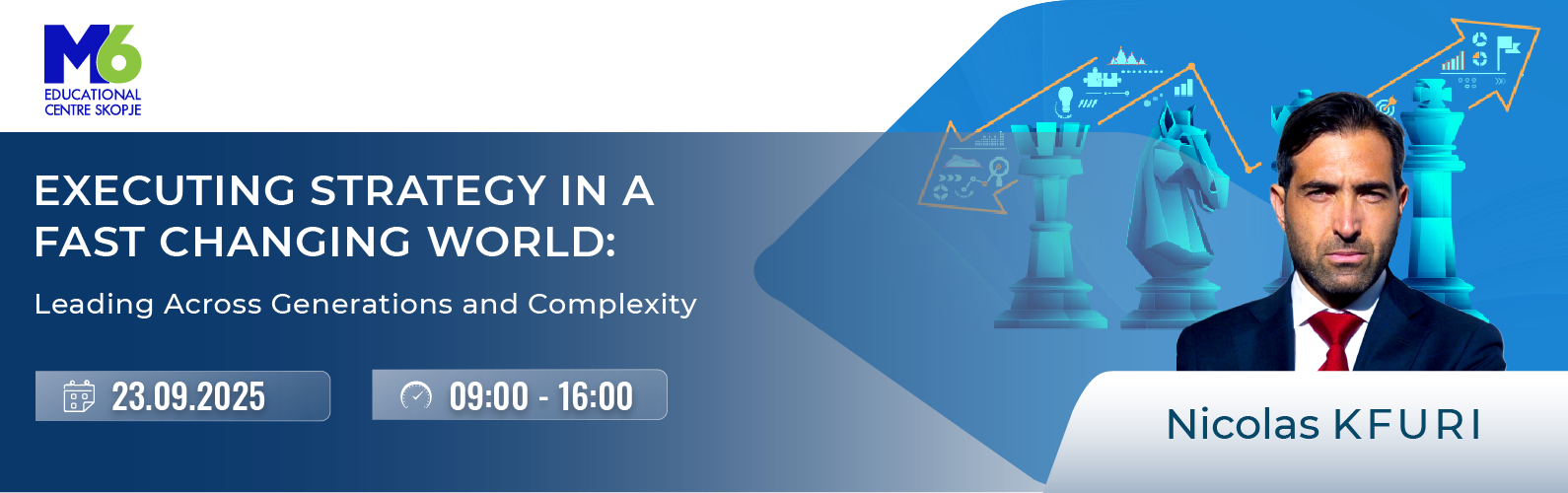 M6
EDUCATIONAL CENTRE SKOPJE

EXECUTING STRATEGY IN A FAST CHANGING WORLD:

Leading Across Generations and Complexity

23.09.2025

09:00 - 16:00

Nicolas KFURI